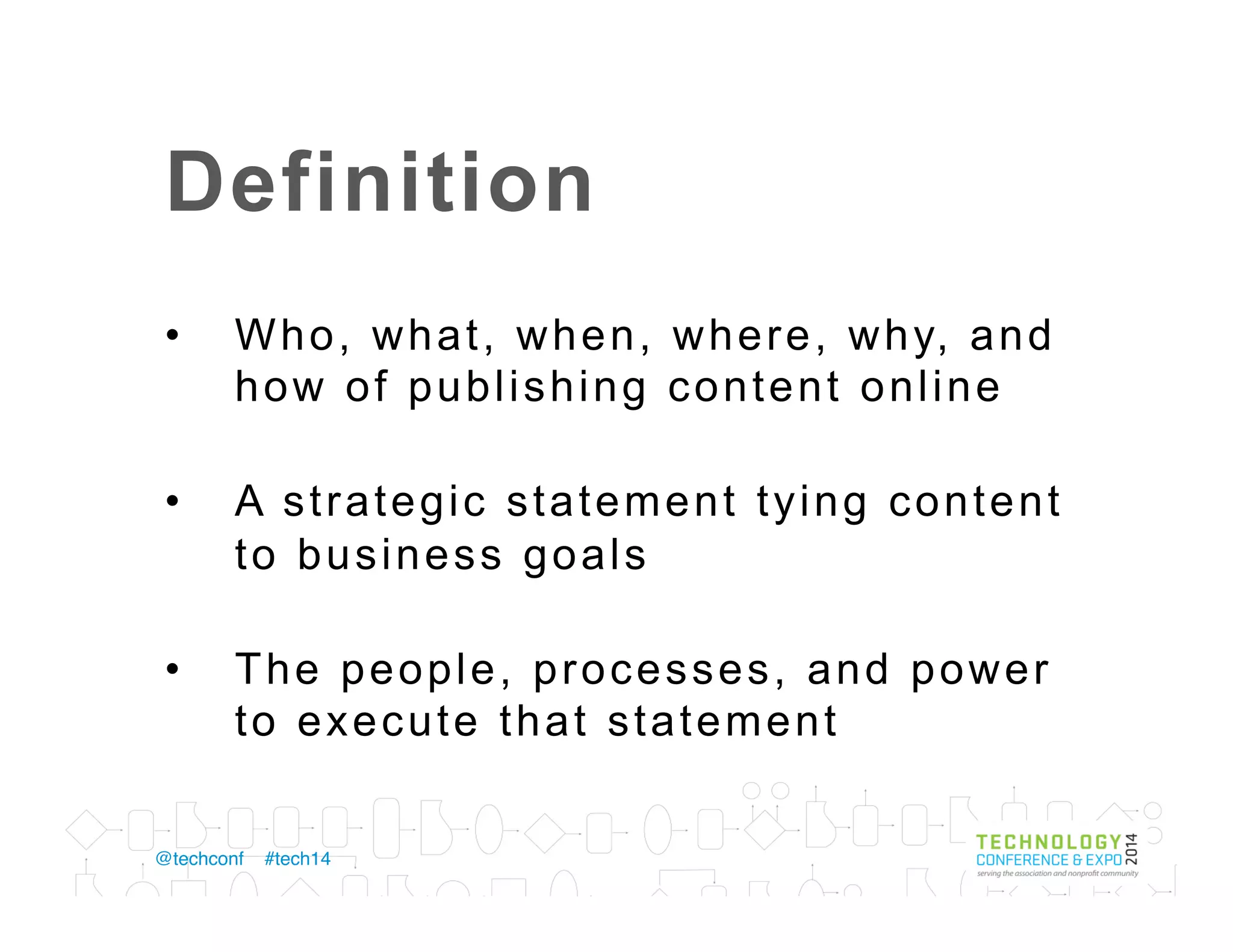 Definition

• Who, what, when, where, why, and how of publishing content online

• A strategic statement tying content to business goals

• The people, processes, and power to execute that statement

@techconf #tech14

TECHNOLOGY CONFERENCE & EXPO 2014
serving the association and nonprofit community